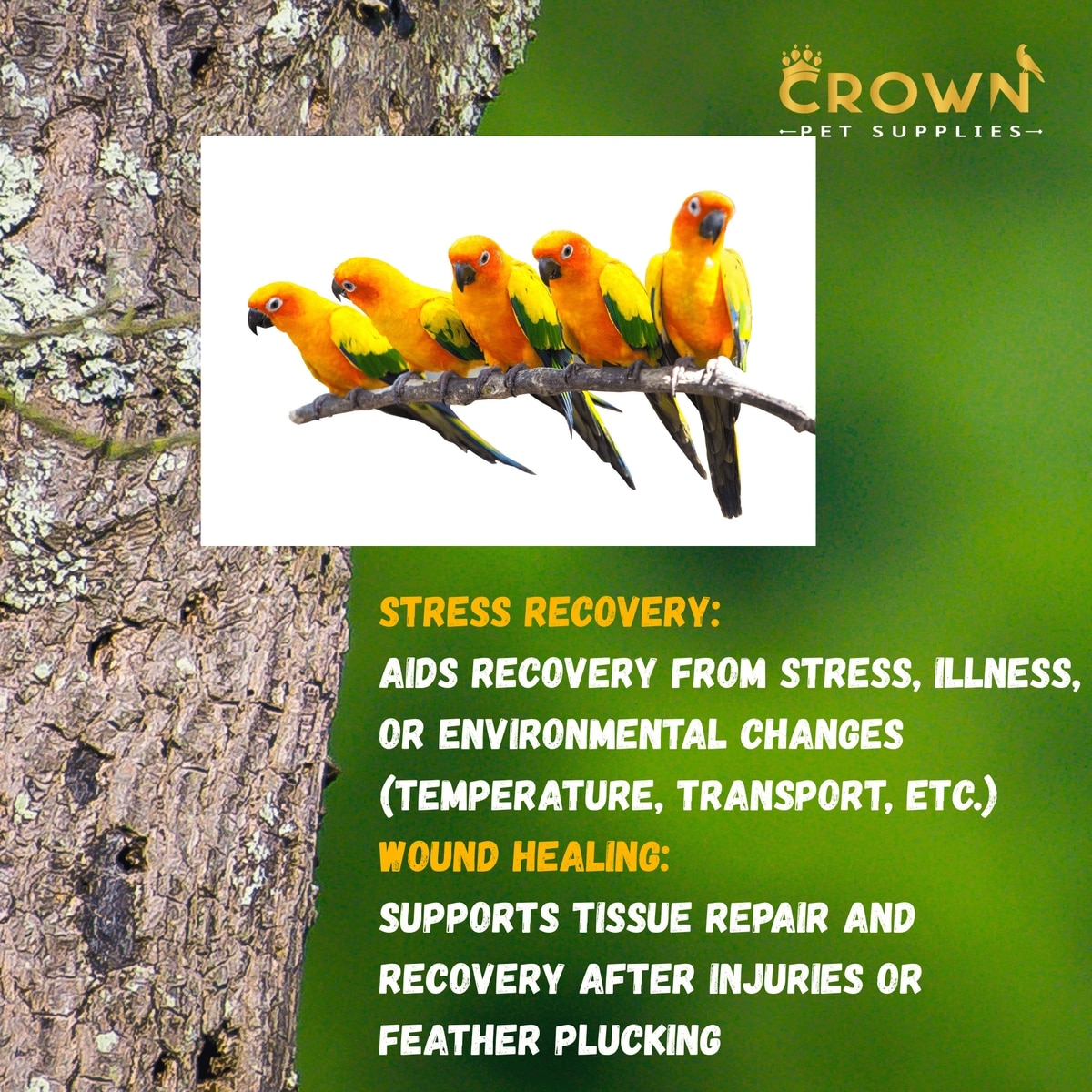 CROWN
PET SUPPLIES

STRESS RECOVERY:
AIDS RECOVERY FROM STRESS, ILLNESS, OR ENVIRONMENTAL CHANGES (TEMPERATURE, TRANSPORT, ETC.)
WOUND HEALING:
SUPPORTS TISSUE REPAIR AND RECOVERY AFTER INJURIES OR FEATHER PLUCKING